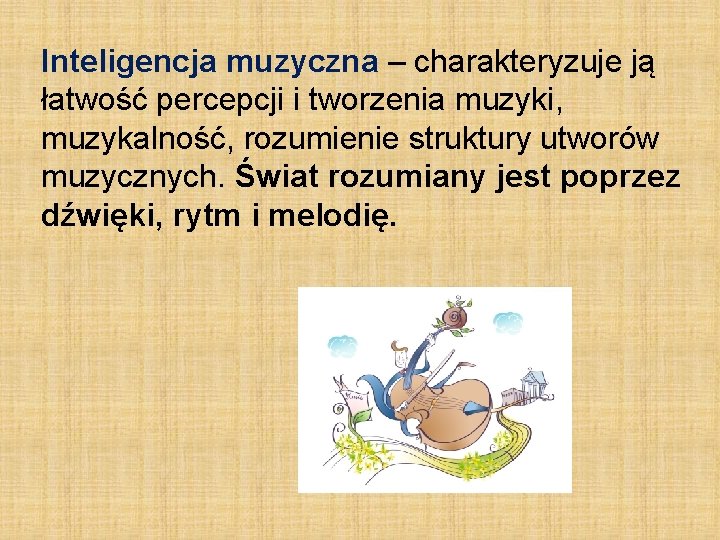 Inteligencja muzyczna – charakteryzuje ją łatwość percepcji i tworzenia muzyki, muzykalność, rozumienie struktury utworów muzycznych. Świat rozumiany jest poprzez dźwięki, rytm i melodię.